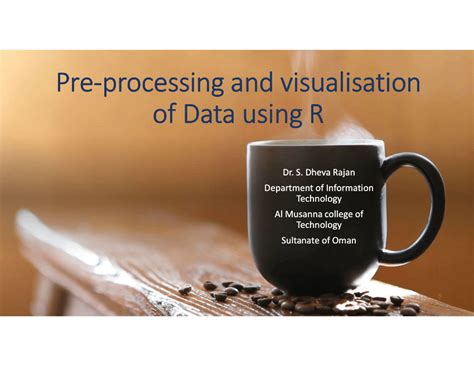 Pre-processing and visualisation of Data using R

Dr. S. Dheva Rajan

Department of Information Technology

Al Musanna college of Technology

Sultanate of Oman